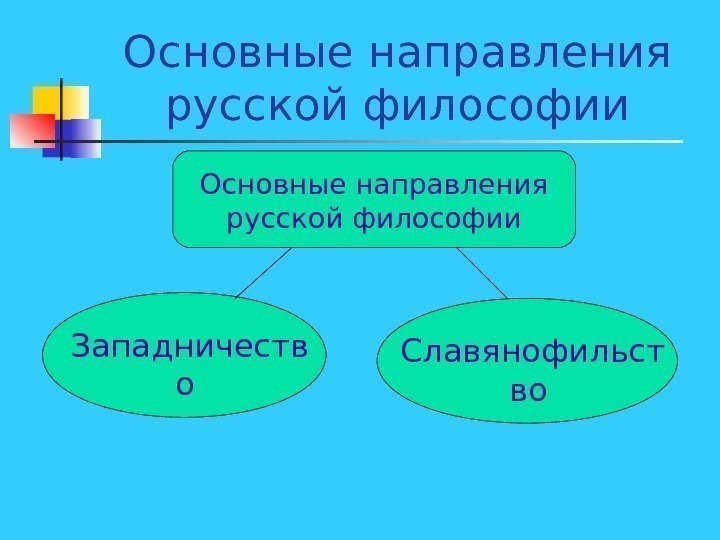 Основные направления русской философии

Основные направления русской философии

Западничество

Славянофильство